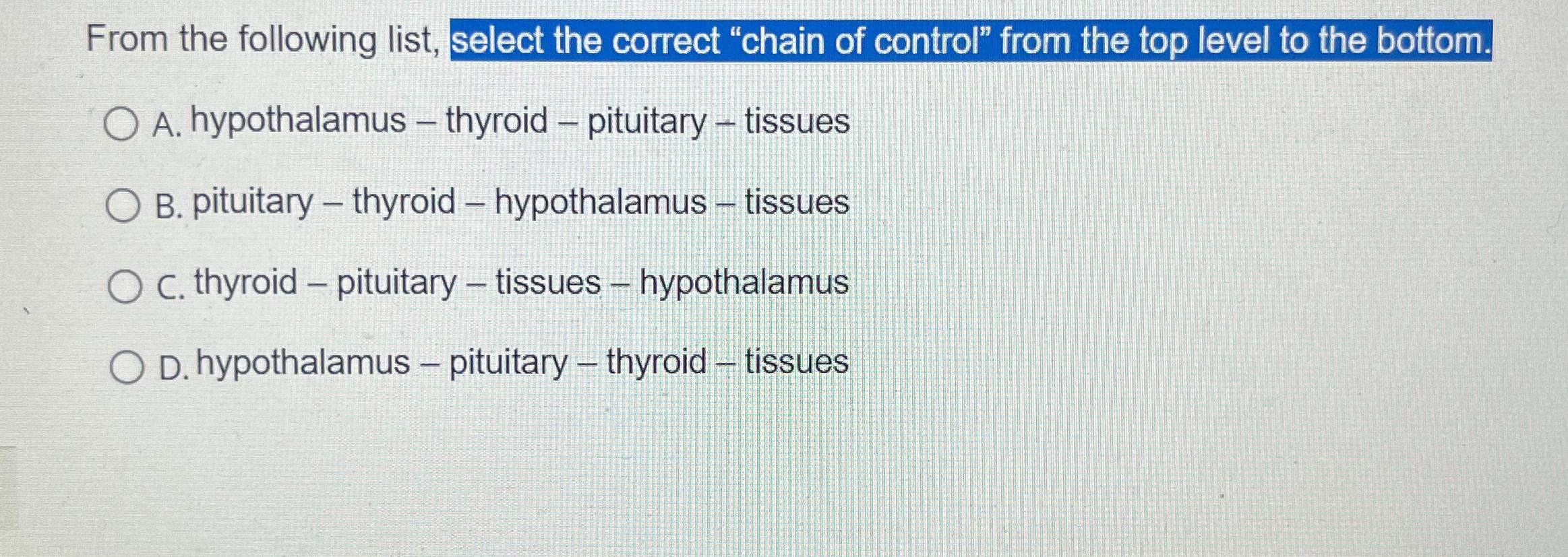 From the following list, select the correct “chain of control” from the top level to the bottom.

A. hypothalamus – thyroid – pituitary – tissues

B. pituitary – thyroid – hypothalamus – tissues

C. thyroid – pituitary – tissues – hypothalamus

D. hypothalamus – pituitary – thyroid – tissues